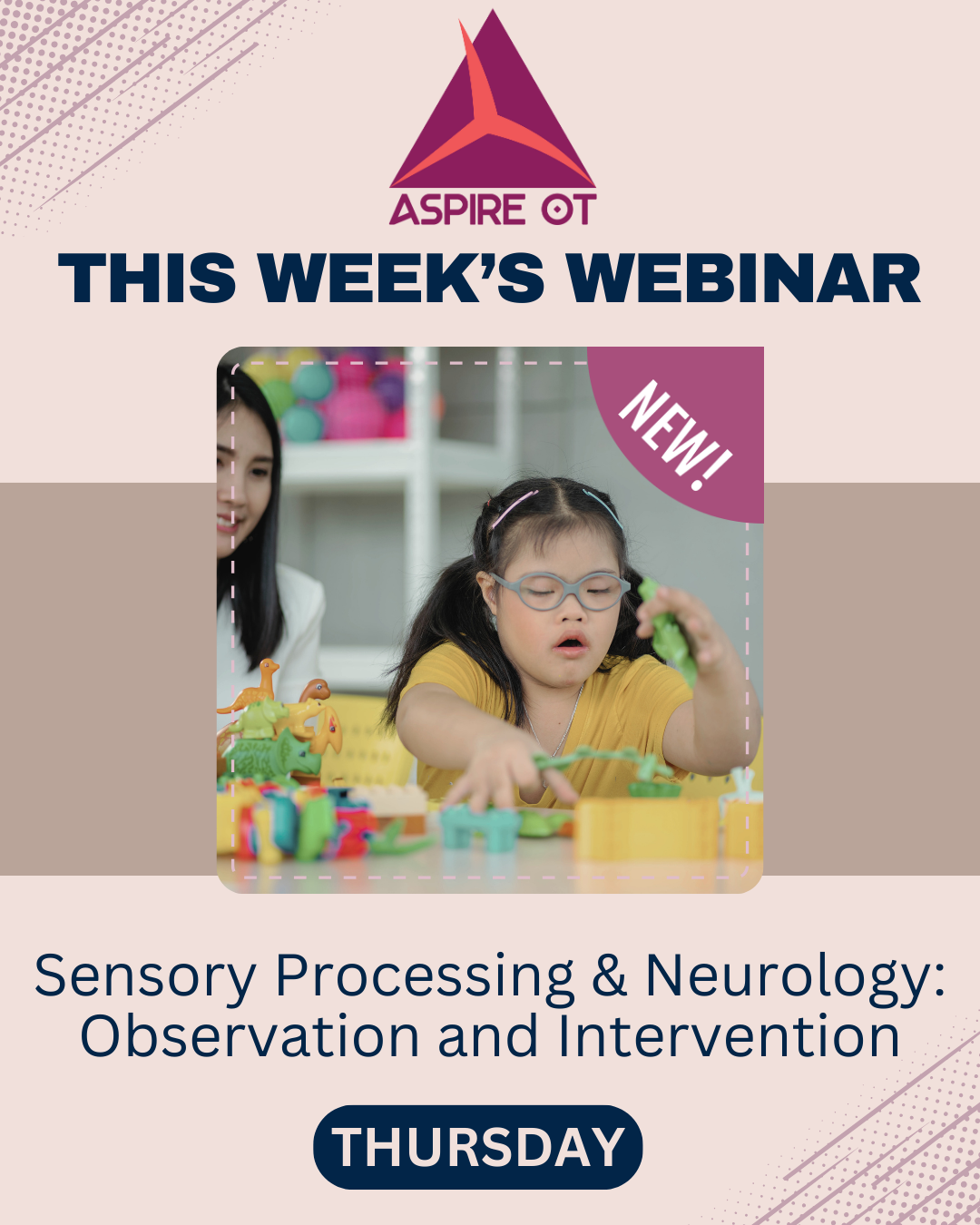 ASPIRE OT

THIS WEEK'S WEBINAR

NEW!

Sensory Processing & Neurology: Observation and Intervention

THURSDAY